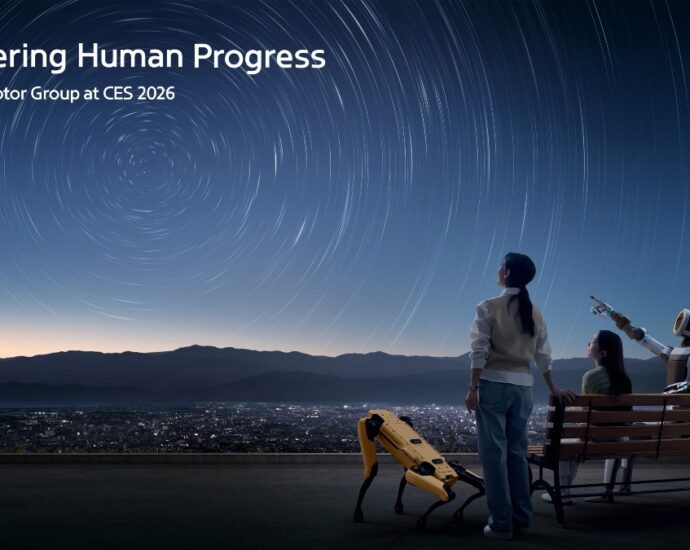 ering Human Progress
otor Group at CES 2026